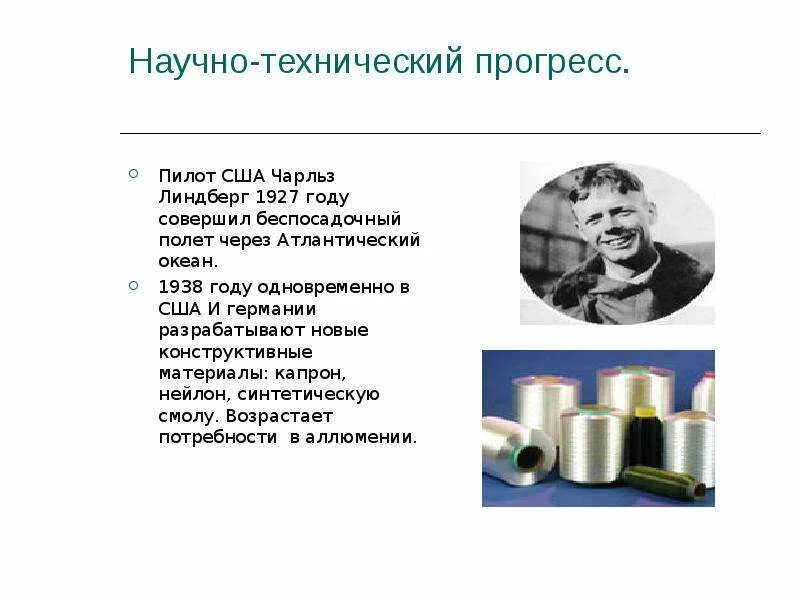 Научно-технический прогресс.

Пилот США Чарльз Линдберг 1927 году совершил беспосадочный полет через Атлантический океан.

1938 году одновременно в США И германии разрабатывают новые конструктивные материалы: капрон, нейлон, синтетическую смолу. Возрастает потребности в аллюмении.